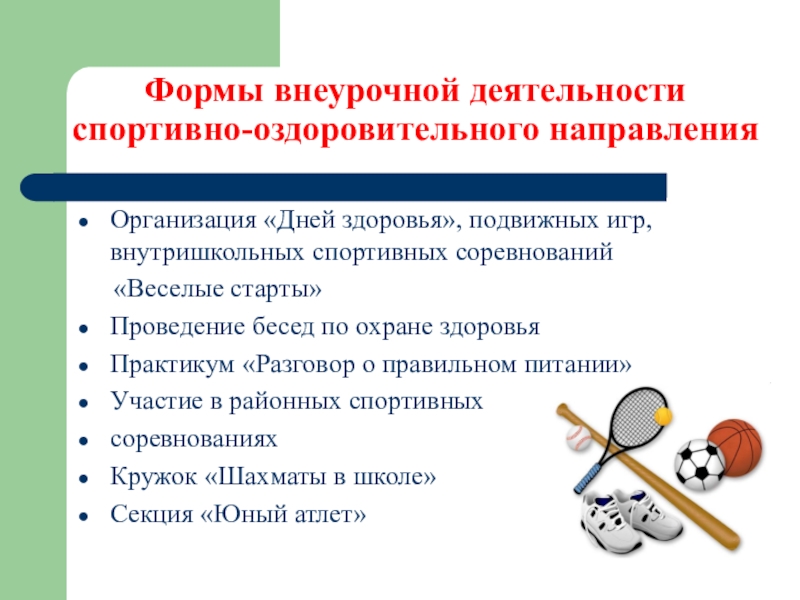 Формы внеурочной деятельности спортивно-оздоровительного направления

- Организация «Дней здоровья», подвижных игр, внутришкольных спортивных соревнований «Веселые старты»
- Проведение бесед по охране здоровья
- Практикум «Разговор о правильном питании»
- Участие в районных спортивных
- соревнованиях
- Кружок «Шахматы в школе»
- Секция «Юный атлет»